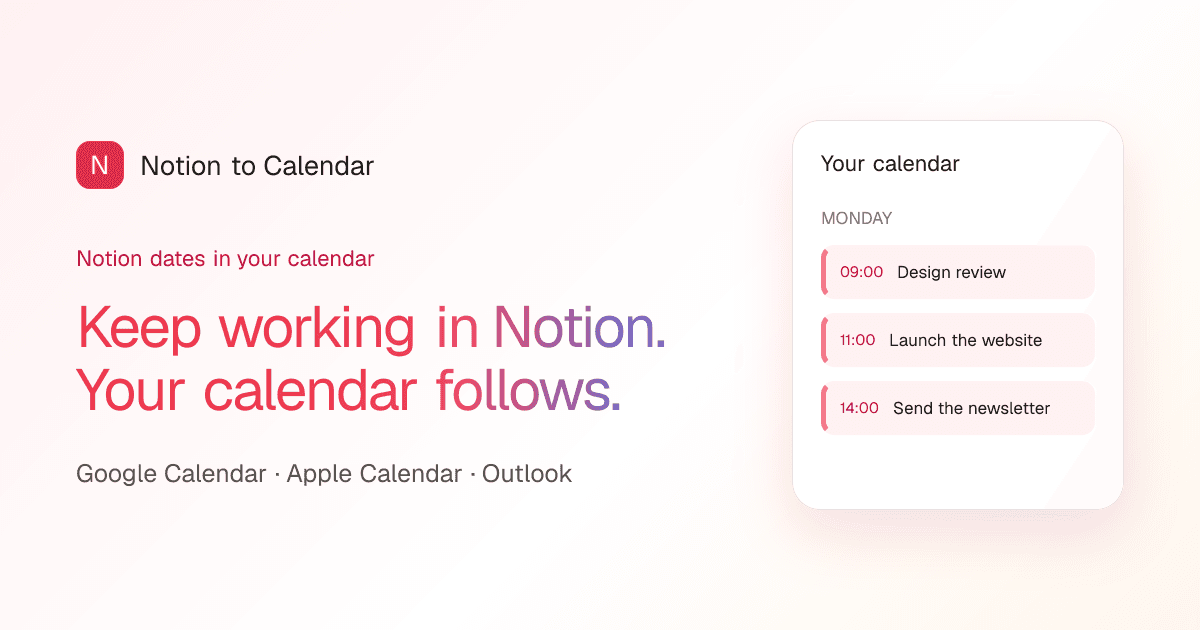 N

Notion to Calendar

Notion dates in your calendar

Keep working in Notion. Your calendar follows.

Google Calendar · Apple Calendar · Outlook

Your calendar

MONDAY

09:00 Design review

11:00 Launch the website

14:00 Send the newsletter